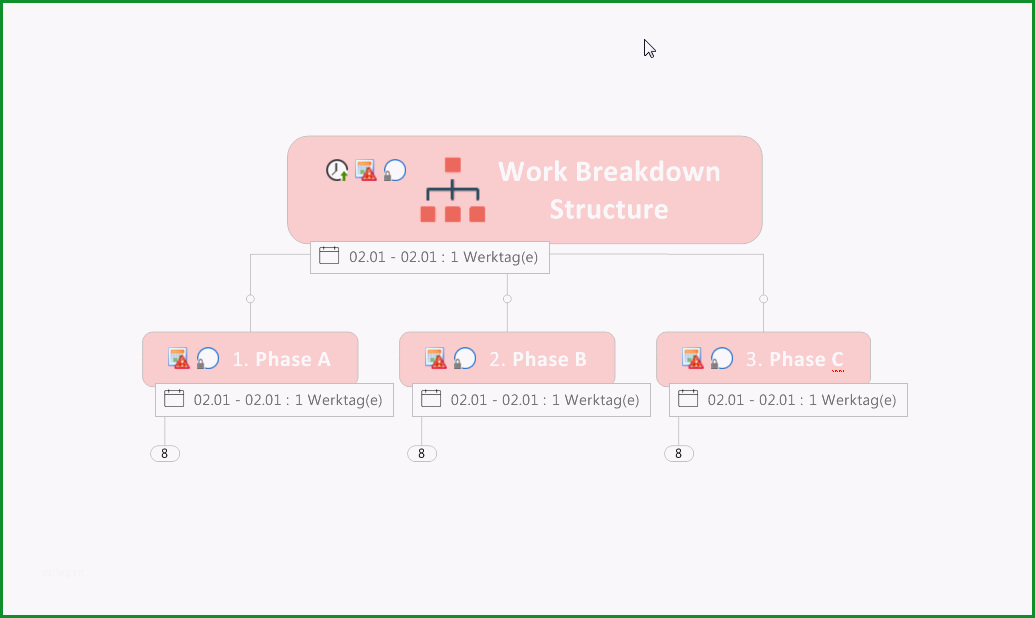 Work Breakdown Structure

02.01 - 02.01 : 1 Werktag(e)

1. Phase A

02.01 - 02.01 : 1 Werktag(e)

8

2. Phase B

02.01 - 02.01 : 1 Werktag(e)

8

3. Phase C

02.01 - 02.01 : 1 Werktag(e)

8